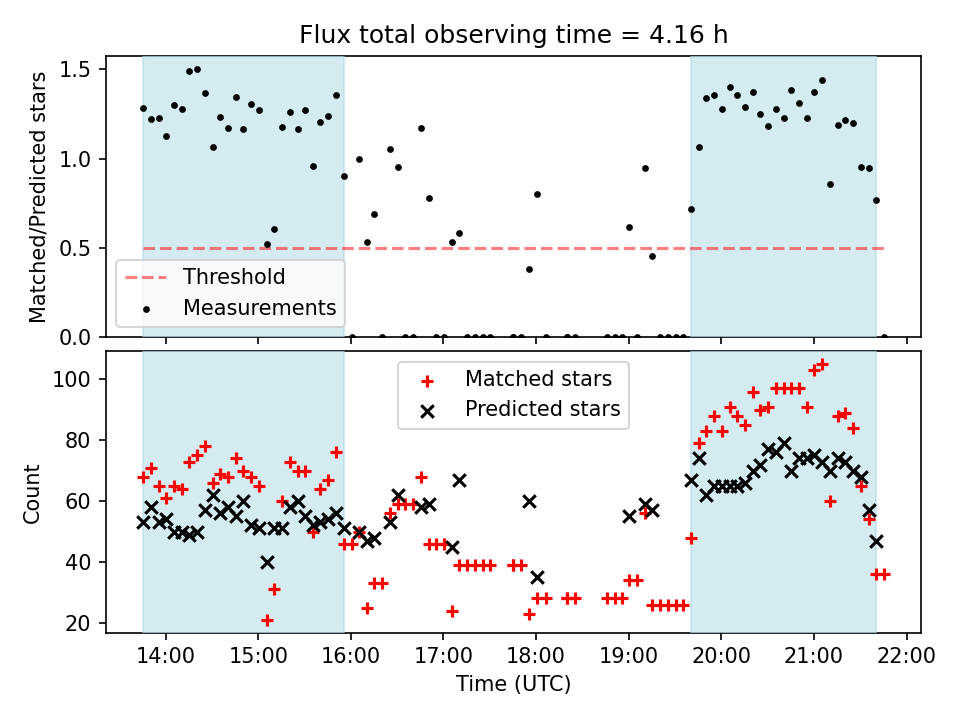 Flux total observing time = 4.16 h

Matched/Predicted stars

1.5
1.0
0.5
0.0

Threshold
Measurements

Count

100
80
60
40
20

Matched stars
Predicted stars

14:00 15:00 16:00 17:00 18:00 19:00 20:00 21:00 22:00

Time (UTC)